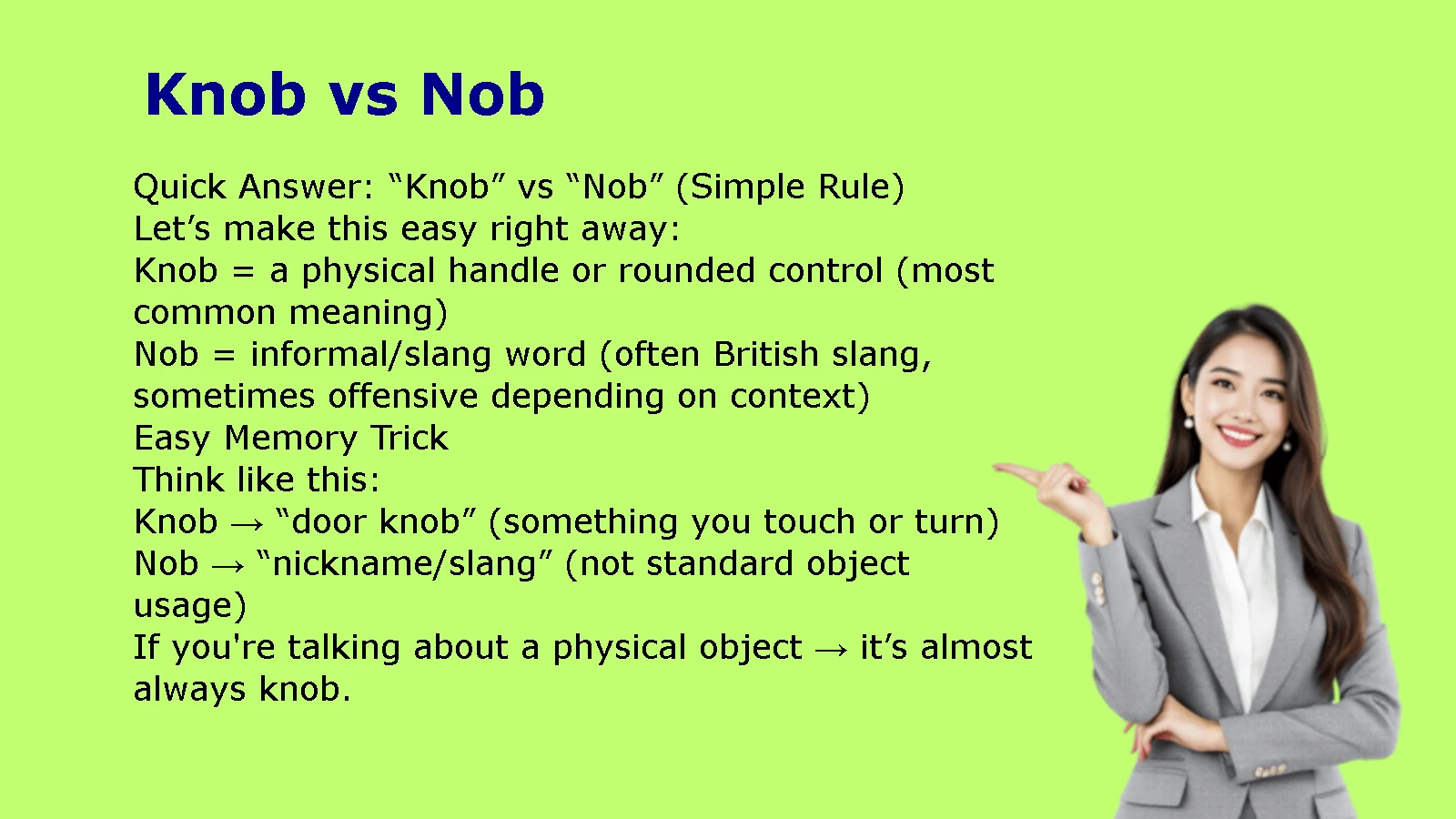 Knob vs Nob

Quick Answer: “Knob” vs “Nob” (Simple Rule)
Let’s make this easy right away:
Knob = a physical handle or rounded control (most common meaning)
Nob = informal/slang word (often British slang, sometimes offensive depending on context)
Easy Memory Trick
Think like this:
Knob → “door knob” (something you touch or turn)
Nob → “nickname/slang” (not standard object usage)
If you're talking about a physical object → it’s almost always knob.